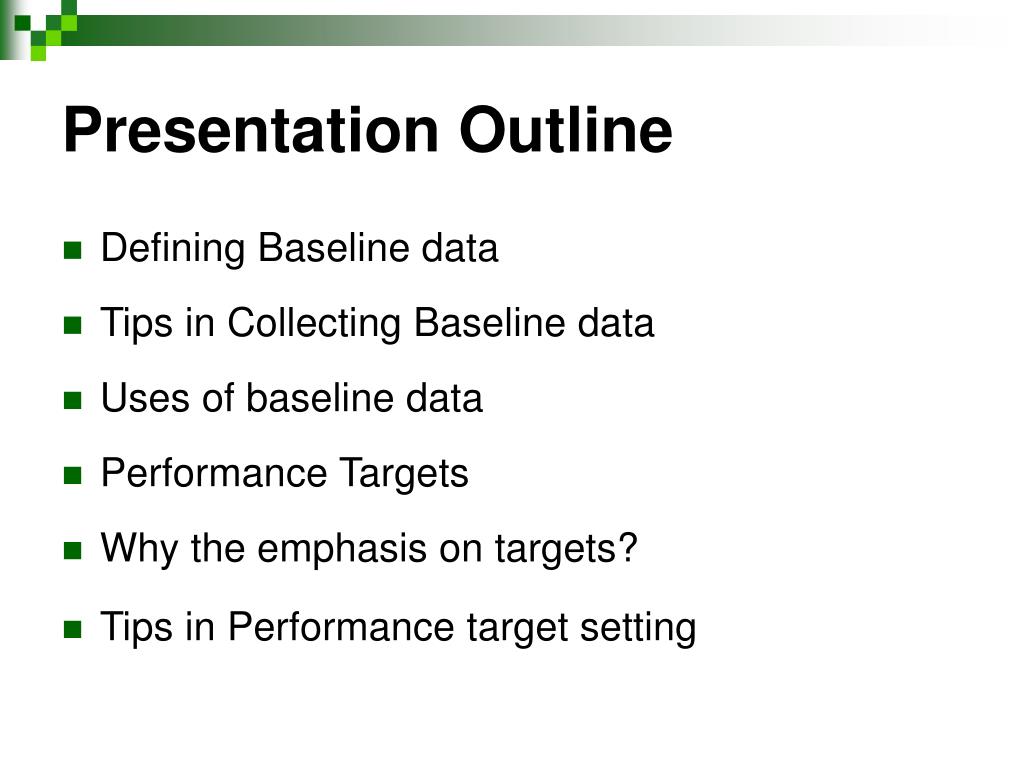 Presentation Outline

- Defining Baseline data
- Tips in Collecting Baseline data
- Uses of baseline data
- Performance Targets
- Why the emphasis on targets?
- Tips in Performance target setting